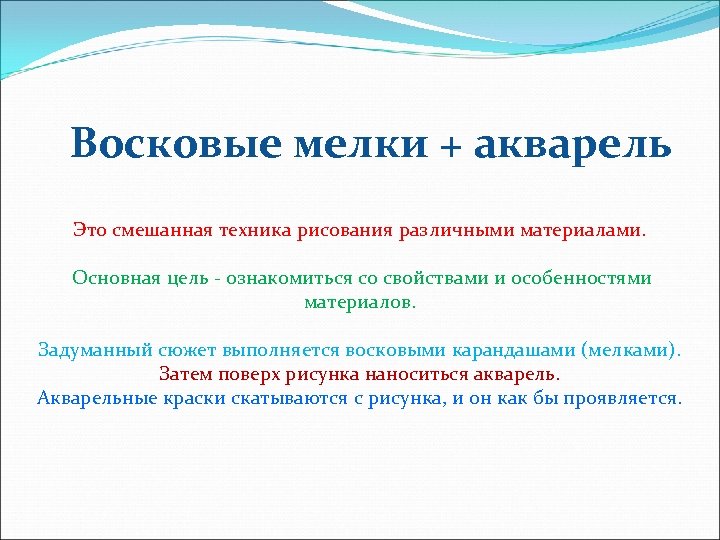 Восковые мелки + акварель

Это смешанная техника рисования различными материалами.

Основная цель - ознакомиться со свойствами и особенностями материалов.

Задуманный сюжет выполняется восковыми карандашами (мелками).
Затем поверх рисунка наноситься акварель.
Акварельные краски скатываются с рисунка, и он как бы проявляется.